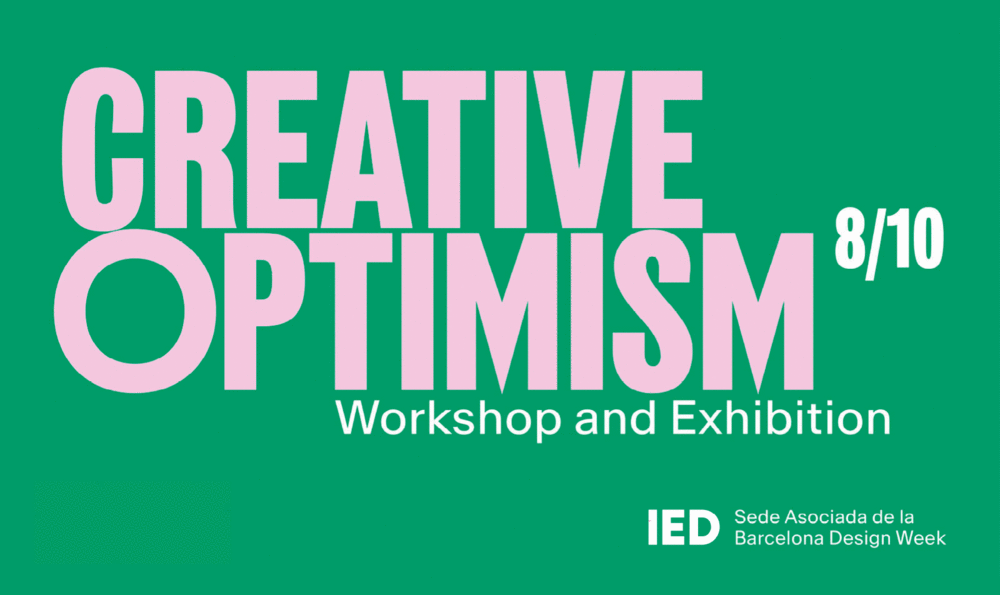 CREATIVE OPTIMISM 8/10
Workshop and Exhibition

IED Sede Asociada de la Barcelona Design Week